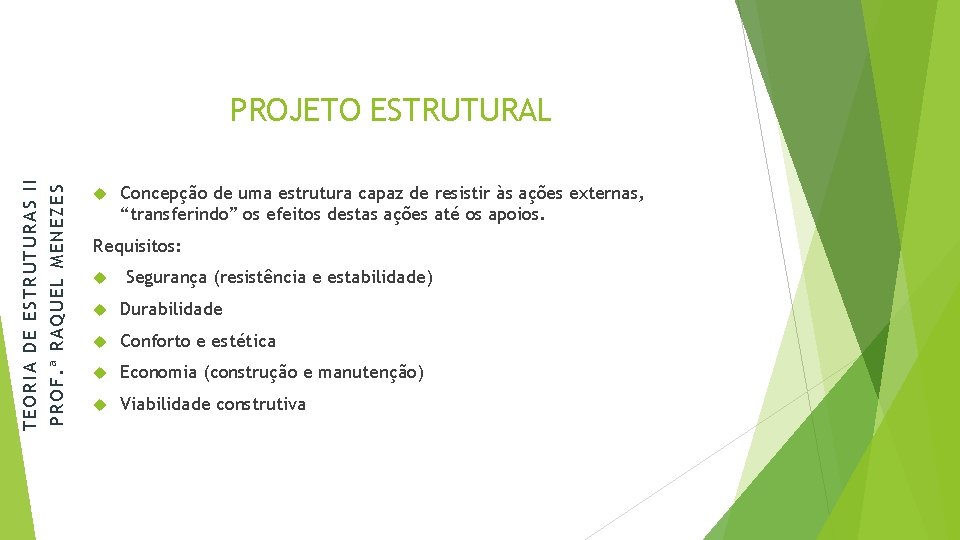 TEORIA DE ESTRUTURAS II
PROF.ª RAQUEL MENEZES

PROJETO ESTRUTURAL

Concepção de uma estrutura capaz de resistir às ações externas, “transferindo” os efeitos destas ações até os apoios.

Requisitos:

Segurança (resistência e estabilidade)

Durabilidade

Conforto e estética

Economia (construção e manutenção)

Viabilidade construtiva